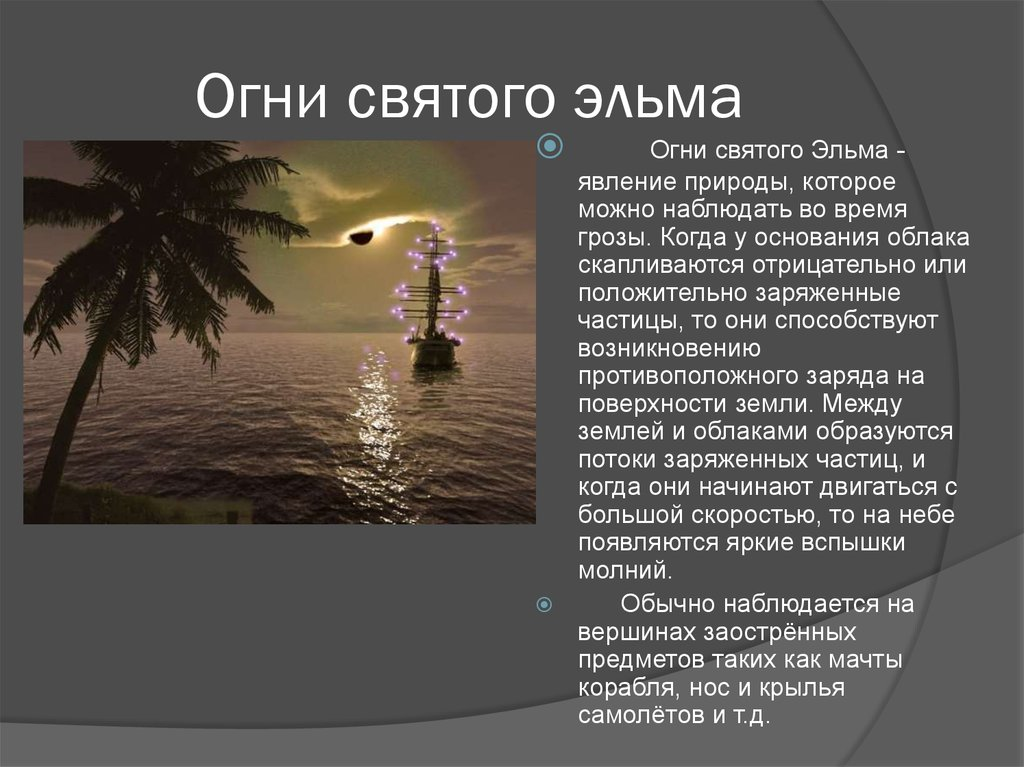 Огни святого эльма

Огни святого Эльма - явление природы, которое можно наблюдать во время грозы. Когда у основания облака скапливаются отрицательно или положительно заряженные частицы, то они способствуют возникновению противоположного заряда на поверхности земли. Между землей и облаками образуются потоки заряженных частиц, и когда они начинают двигаться с большой скоростью, то на небе появляются яркие вспышки молний.

Обычно наблюдается на вершинах заострённых предметов таких как мачты корабля, нос и крылья самолётов и т.д.